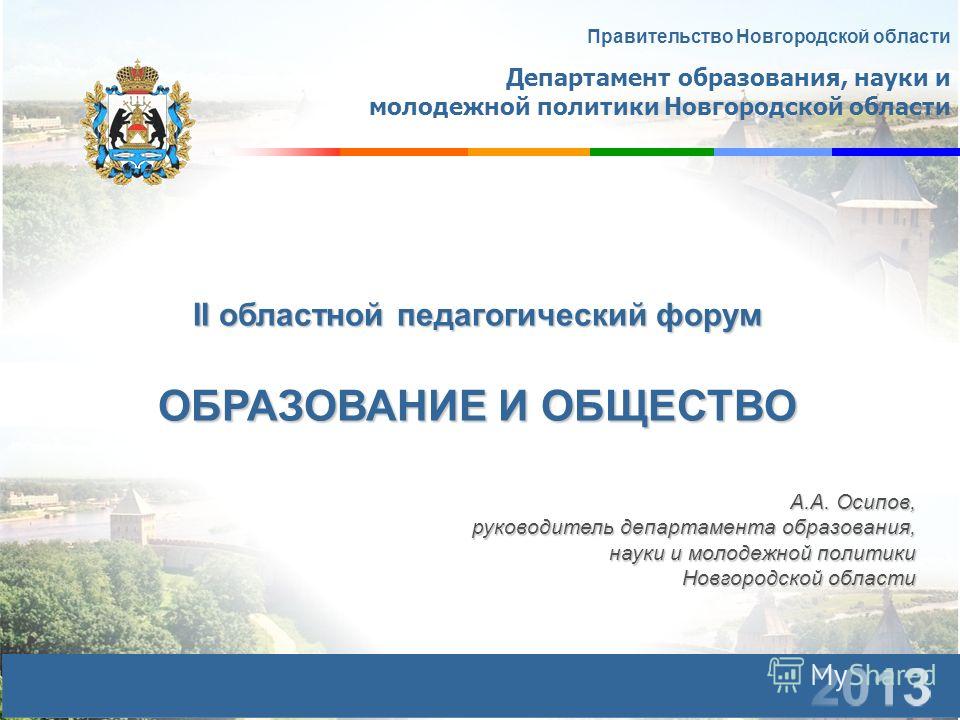 Правительство Новгородской области

Департамент образования, науки и молодежной политики Новгородской области

II областной педагогический форум

ОБРАЗОВАНИЕ И ОБЩЕСТВО

А.А. Осипов, руководитель департамента образования, науки и молодежной политики Новгородской области

MyShared

2013